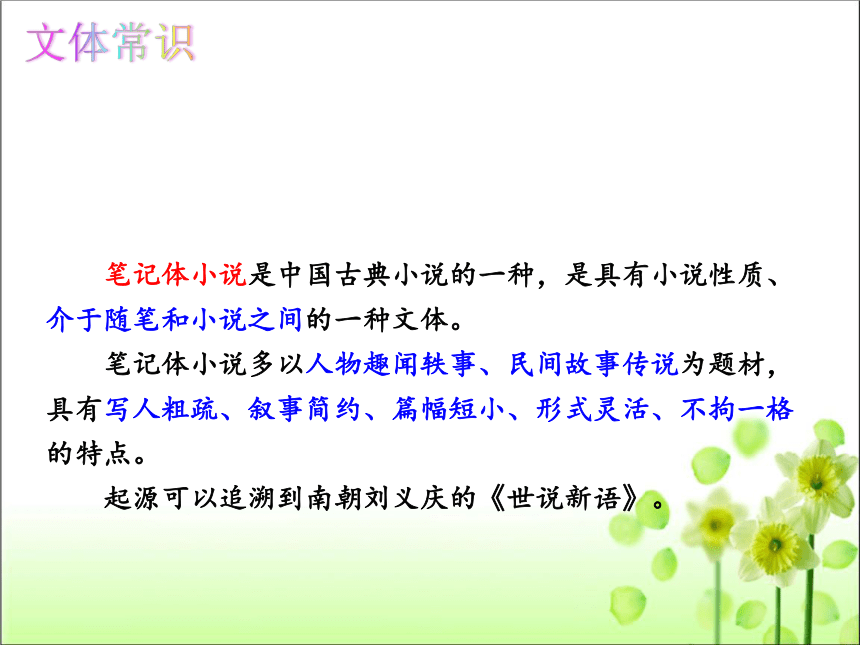 文体常识

笔记体小说是中国古典小说的一种，是具有小说性质、介于随笔和小说之间的一种文体。

笔记体小说多以人物趣闻轶事、民间故事传说为题材，具有写人粗疏、叙事简约、篇幅短小、形式灵活、不拘一格的特点。

起源可以追溯到南朝刘义庆的《世说新语》。